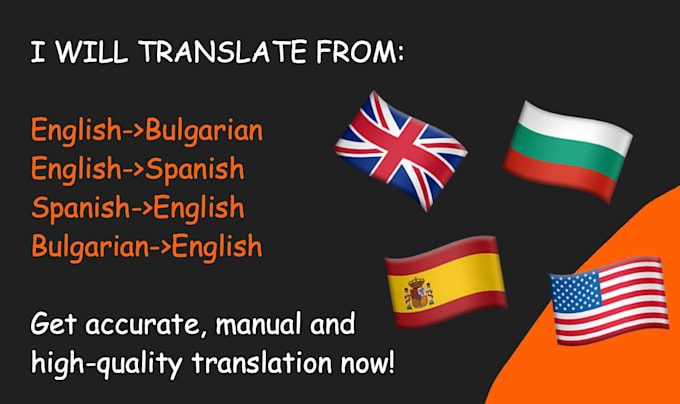 I WILL TRANSLATE FROM:

English->Bulgarian
English->Spanish
Spanish->English
Bulgarian->English

Get accurate, manual and high-quality translation now!